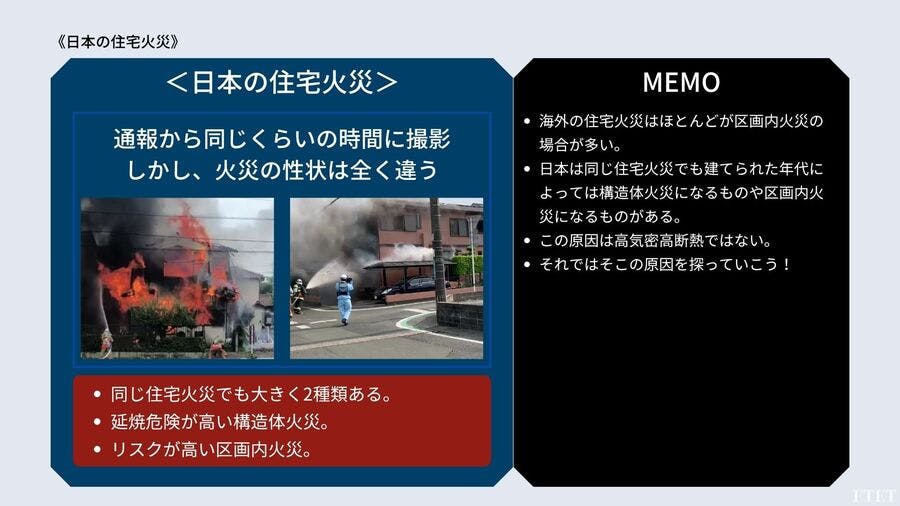 《日本の住宅火災》

＜日本の住宅火災＞

通報から同じくらいの時間に撮影
しかし、火災の性状は全く違う

• 同じ住宅火災でも大きく2種類ある。
• 延焼危険が高い構造体火災。
• リスクが高い区画内火災。

MEMO

• 海外の住宅火災はほとんどが区画内火災の場合が多い。
• 日本は同じ住宅火災でも建てられた年代によっては構造体火災になるものや区画内火災になるものがある。
• この原因は高気密高断熱ではない。
• それではそこの原因を探っていこう！

FTET